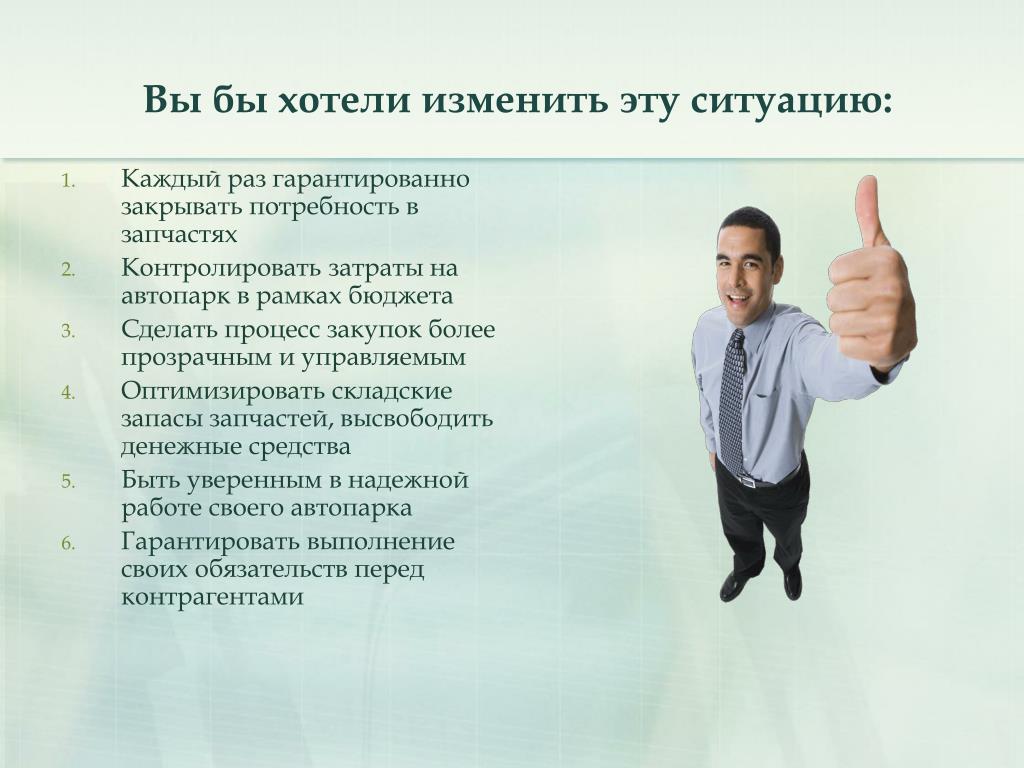 Вы бы хотели изменить эту ситуацию:

1. Каждый раз гарантированно закрывать потребность в запчастях
2. Контролировать затраты на автопарк в рамках бюджета
3. Сделать процесс закупок более прозрачным и управляемым
4. Оптимизировать складские запасы запчастей, высвободить денежные средства
5. Быть уверенным в надежной работе своего автопарка
6. Гарантировать выполнение своих обязательств перед контрагентами